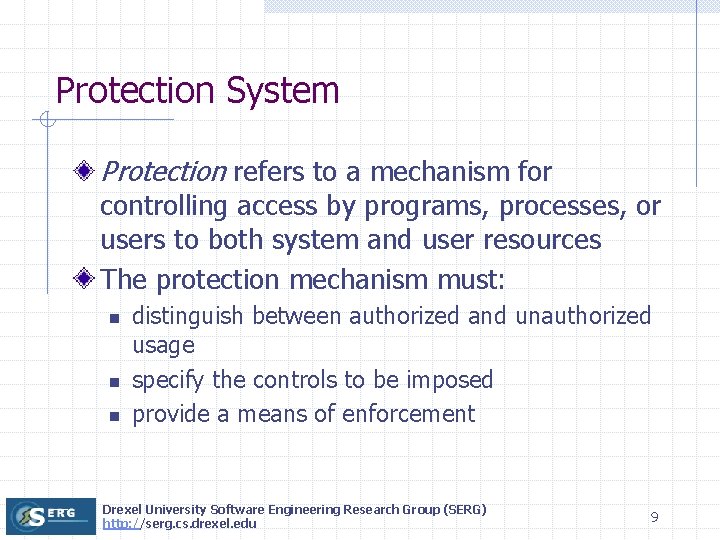 Protection System

Protection refers to a mechanism for controlling access by programs, processes, or users to both system and user resources

The protection mechanism must:

- distinguish between authorized and unauthorized usage
- specify the controls to be imposed
- provide a means of enforcement

SERG

Drexel University Software Engineering Research Group (SERG)
http://serg.cs.drexel.edu

9